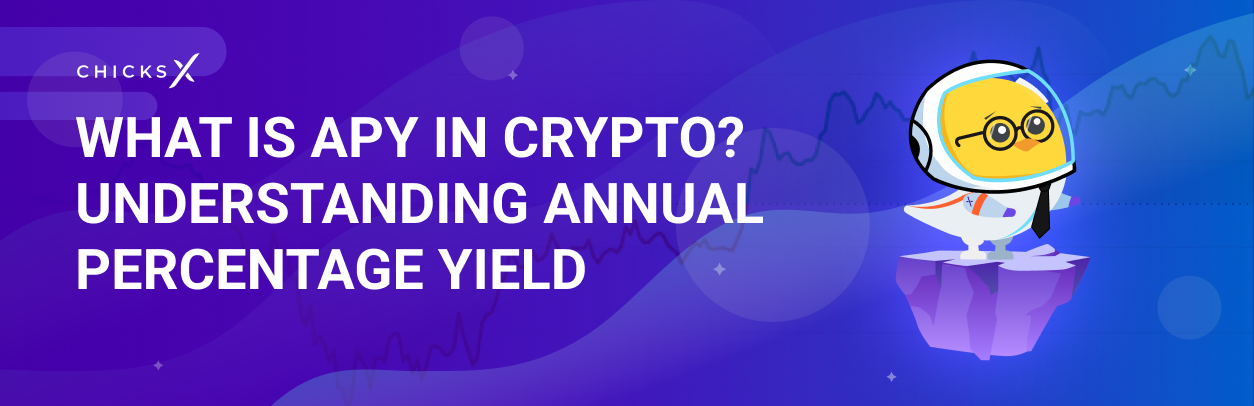 CHICKS X

WHAT IS APY IN CRYPTO? UNDERSTANDING ANNUAL PERCENTAGE YIELD